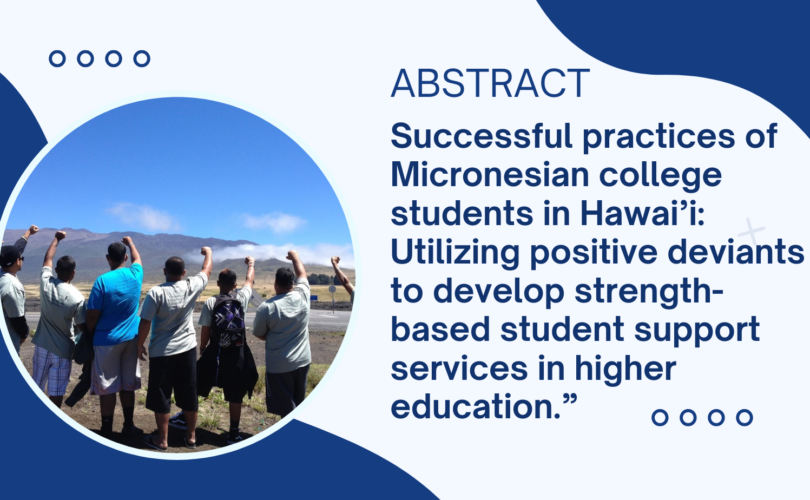 ABSTRACT

Successful practices of Micronesian college students in Hawai'i: Utilizing positive deviants to develop strength-based student support services in higher education."